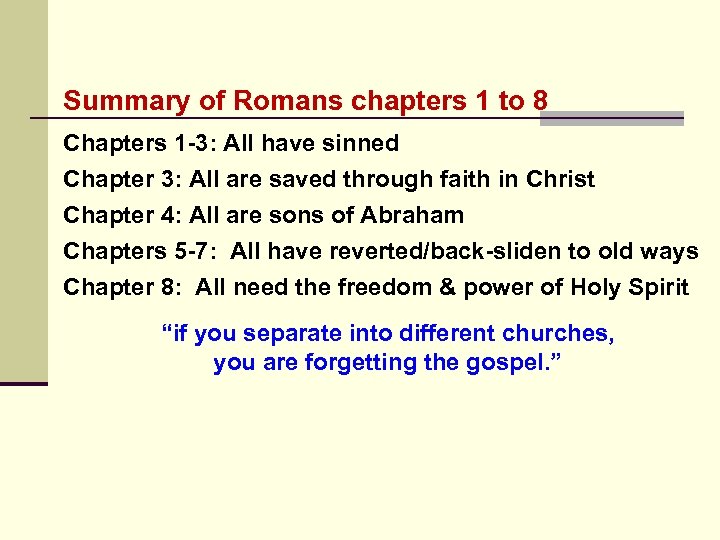 Summary of Romans chapters 1 to 8

Chapters 1-3: All have sinned

Chapter 3: All are saved through faith in Christ

Chapter 4: All are sons of Abraham

Chapters 5-7: All have reverted/back-sliden to old ways

Chapter 8: All need the freedom & power of Holy Spirit

“if you separate into different churches, you are forgetting the gospel.”